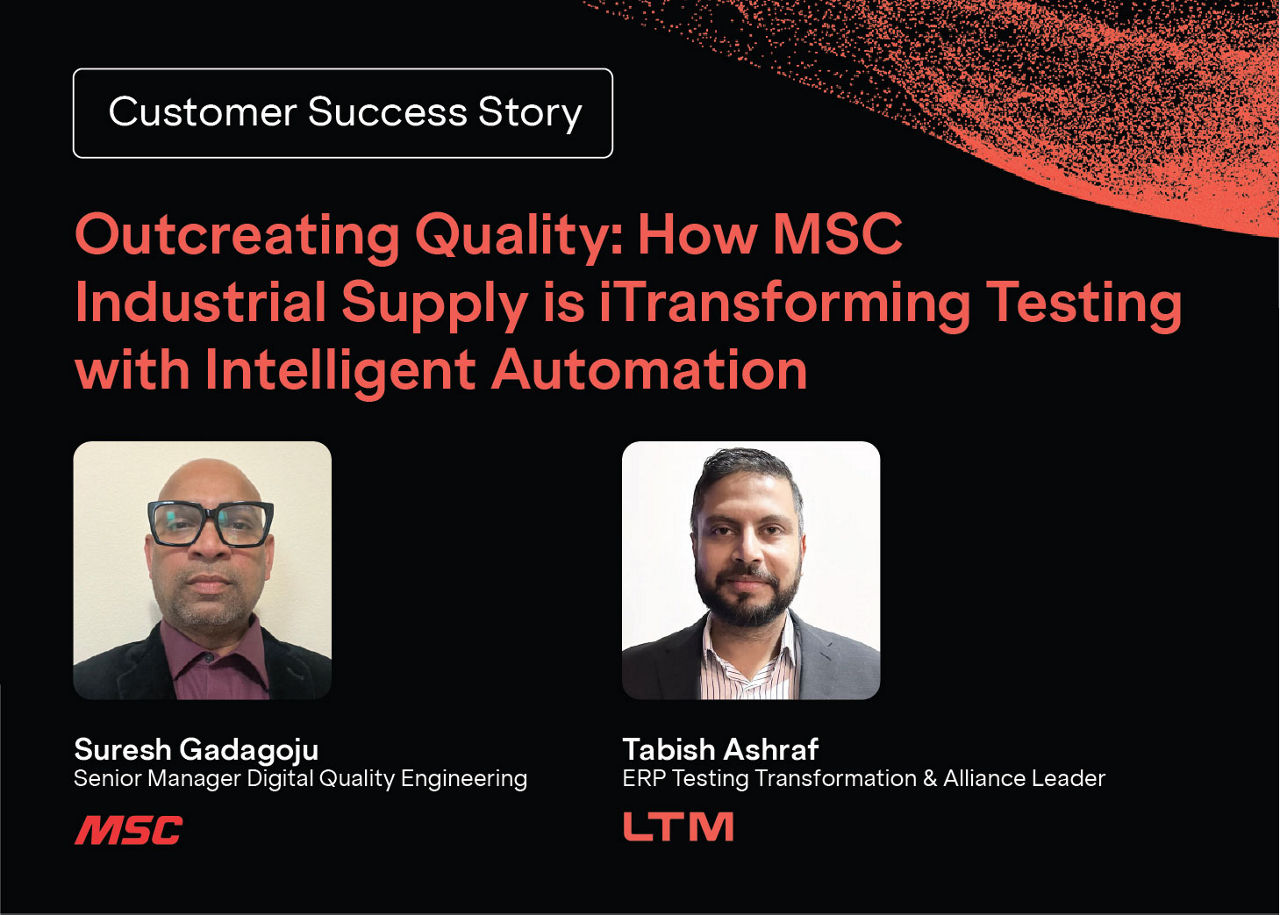 Customer Success Story

Outcreating Quality: How MSC Industrial Supply is iTransforming Testing with Intelligent Automation

Suresh Gadagoju
Senior Manager Digital Quality Engineering

MSC

Tabish Ashraf
ERP Testing Transformation & Alliance Leader

LTM